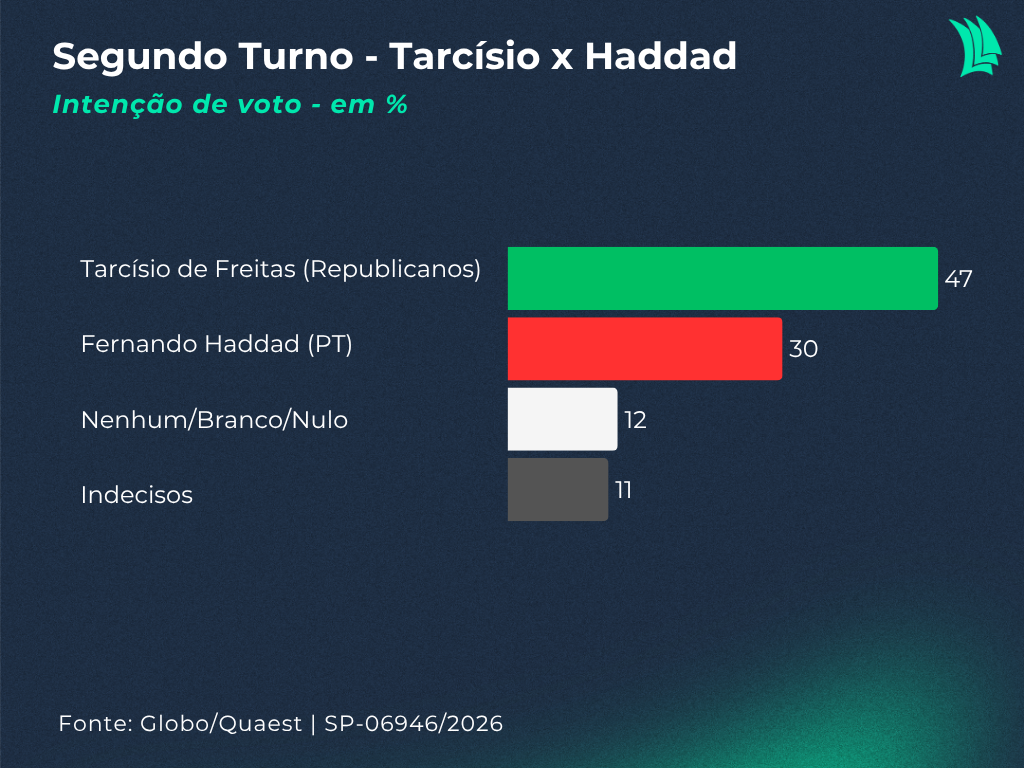 Segundo Turno - Tarcísio x Haddad
Intenção de voto - em %

Tarcísio de Freitas (Republicanos) 47
Fernando Haddad (PT) 30
Nenhum/Branco/Nulo 12
Indecisos 11

Fonte: Globo/Quaest | SP-06946/2026